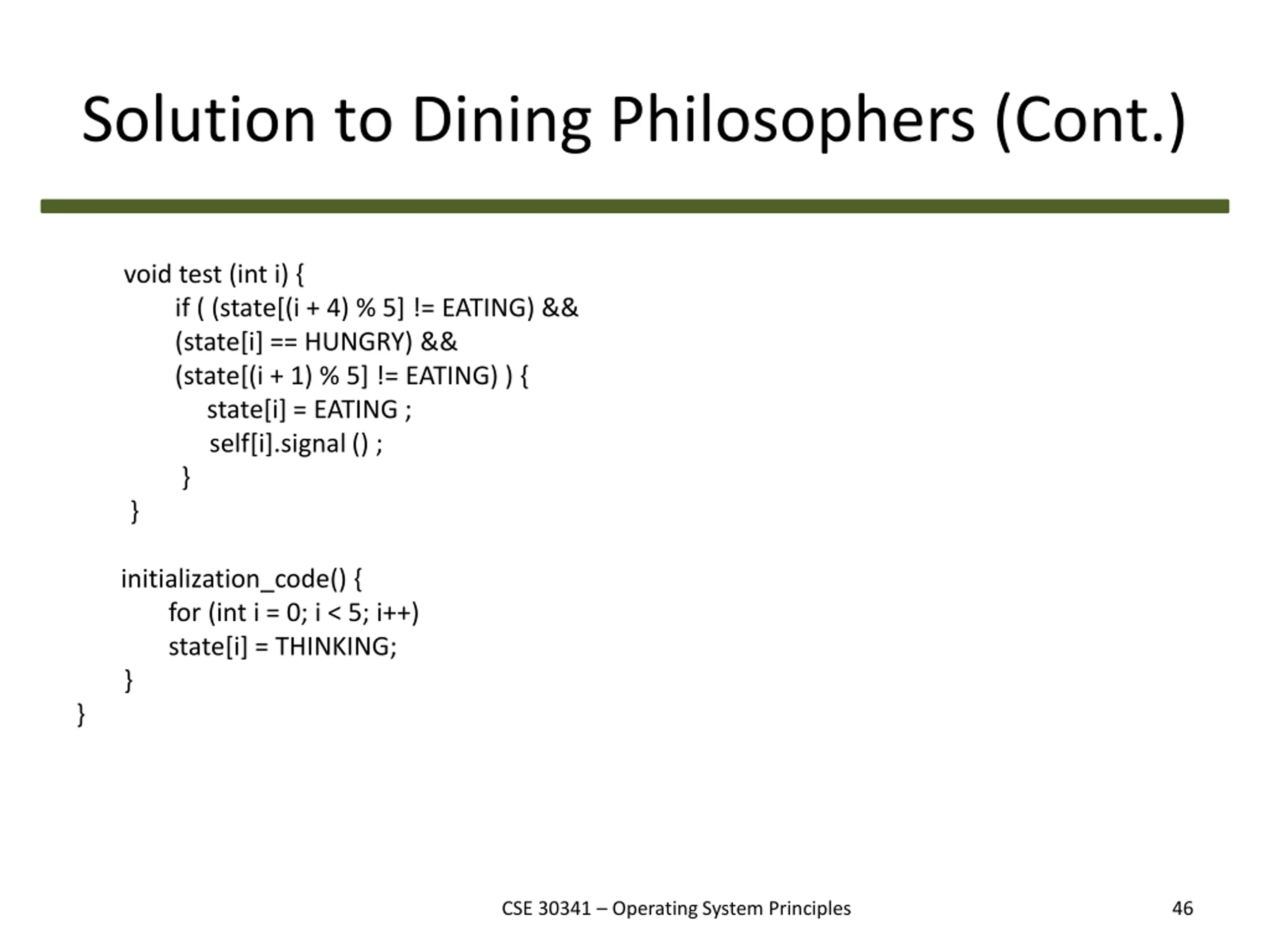 Solution to Dining Philosophers (Cont.)

void test (int i) {
    if ( (state[(i + 4) % 5] != EATING) &&
    (state[i] == HUNGRY) &&
    (state[(i + 1) % 5] != EATING) ) {
        state[i] = EATING ;
        self[i].signal () ;
    }
}

initialization_code() {
    for (int i = 0; i < 5; i++)
    state[i] = THINKING;
}
}

CSE 30341 – Operating System Principles

46